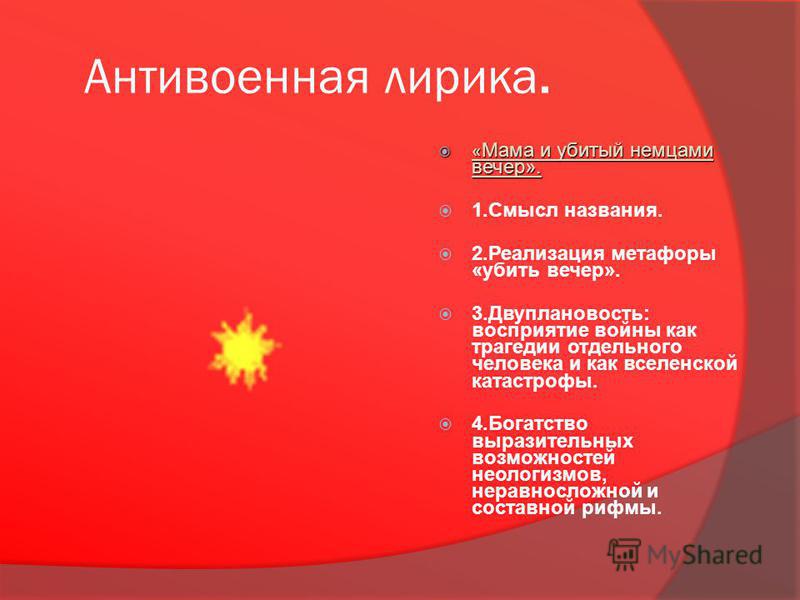 Антивоенная лирика.

«Мама и убитый немцами вечер».

1.Смысл названия.

2.Реализация метафоры «убить вечер».

3.Двуплановость: восприятие войны как трагедии отдельного человека и как вселенской катастрофы.

4.Богатство выразительных возможностей неологизмов, неравносложной и составной рифмы.

MyShared